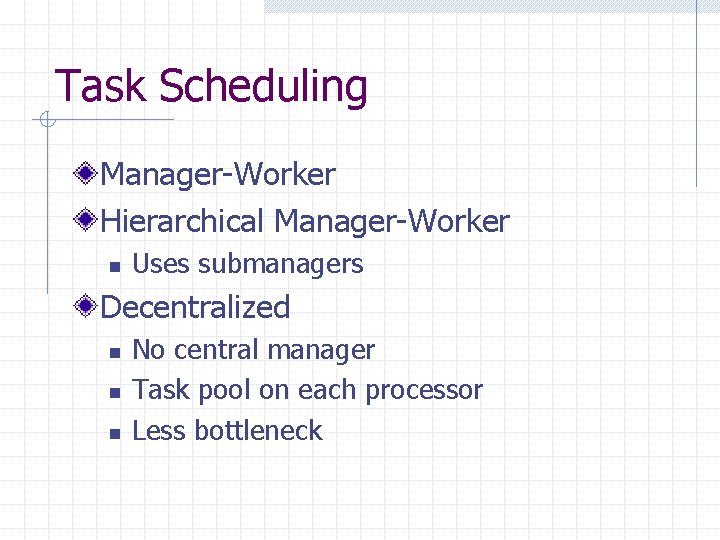 Task Scheduling

Manager-Worker

Hierarchical Manager-Worker

Uses submanagers

Decentralized

No central manager

Task pool on each processor

Less bottleneck